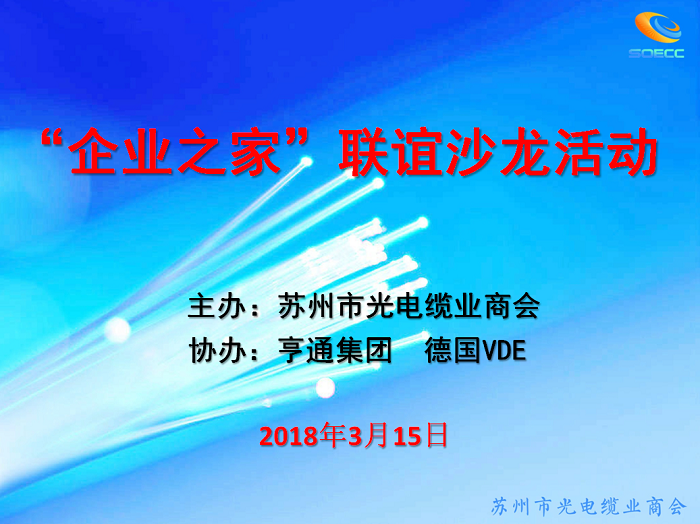 SOECC

“企业之家”联谊沙龙活动

主办：苏州市光电缆业商会
协办：亨通集团　德国VDE

2018年3月15日

苏州市光电缆业商会